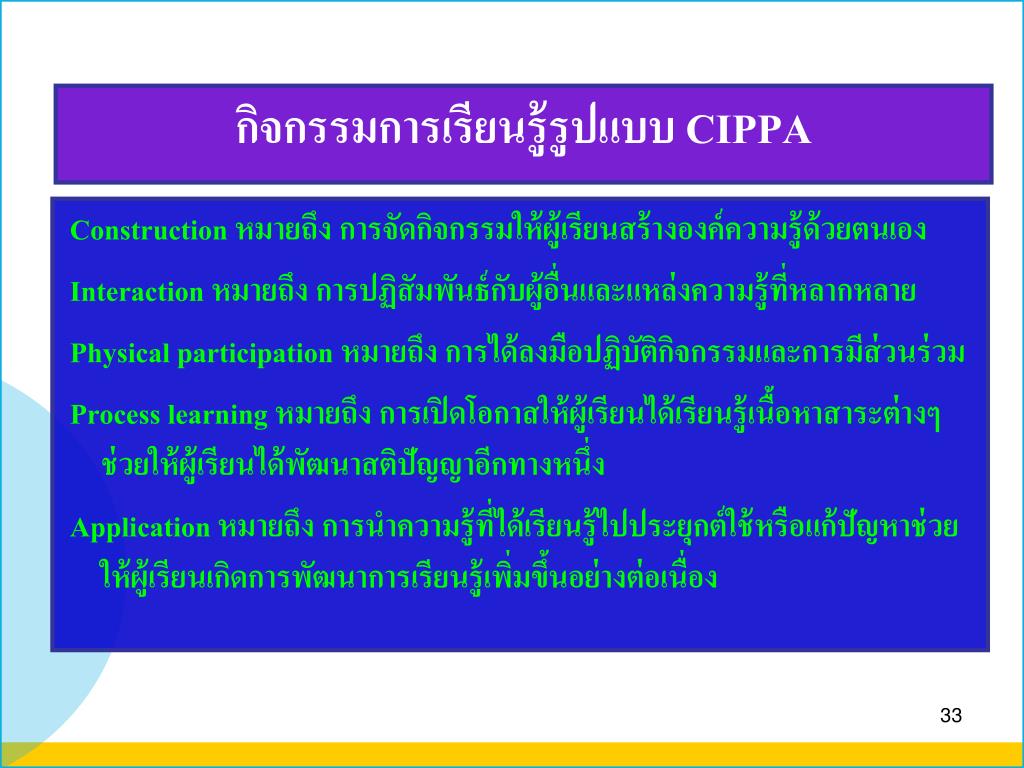 กิจกรรมการเรียนรู้รูปแบบ CIPPA

Construction หมายถึง การจัดกิจกรรมให้ผู้เรียนสร้างองค์ความรู้ด้วยตนเอง

Interaction หมายถึง การปฏิสัมพันธ์กับผู้อื่นและแหล่งความรู้ที่หลากหลาย

Physical participation หมายถึง การได้ลงมือปฏิบัติกิจกรรมและการมีส่วนร่วม

Process learning หมายถึง การเปิดโอกาสให้ผู้เรียนได้เรียนรู้เนื้อหาสาระต่างๆ ช่วยให้ผู้เรียนได้พัฒนาสติปัญญาอีกทางหนึ่ง

Application หมายถึง การนำความรู้ที่ได้เรียนรู้ไปประยุกต์ใช้หรือแก้ปัญหาช่วยให้ผู้เรียนเกิดการพัฒนาการเรียนรู้เพิ่มขึ้นอย่างต่อเนื่อง

33